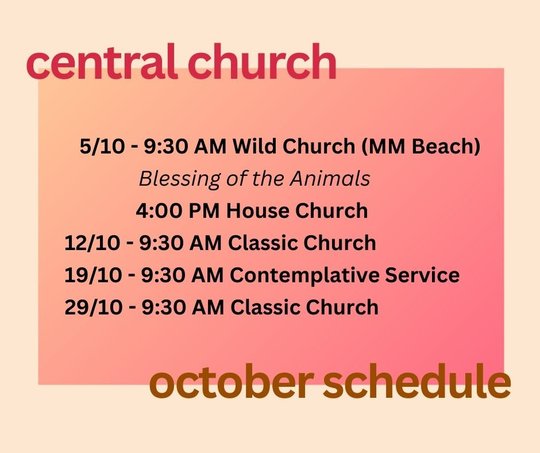 central church

5/10 - 9:30 AM Wild Church (MM Beach)
Blessing of the Animals
4:00 PM House Church
12/10 - 9:30 AM Classic Church
19/10 - 9:30 AM Contemplative Service
29/10 - 9:30 AM Classic Church

october schedule